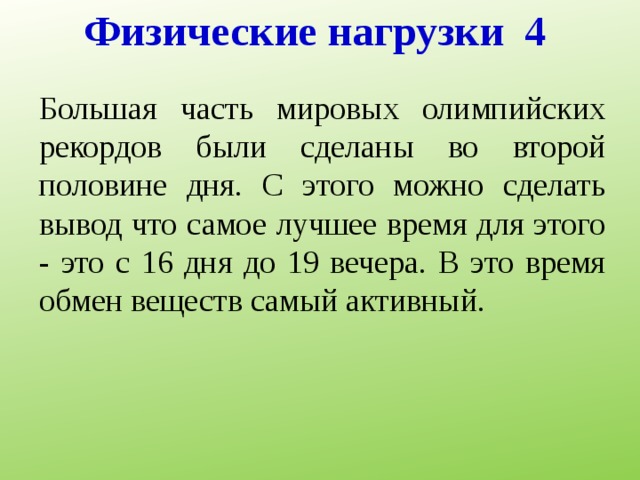 Физические нагрузки 4

Большая часть мировых олимпийских рекордов были сделаны во второй половине дня. С этого можно сделать вывод что самое лучшее время для этого - это с 16 дня до 19 вечера. В это время обмен веществ самый активный.